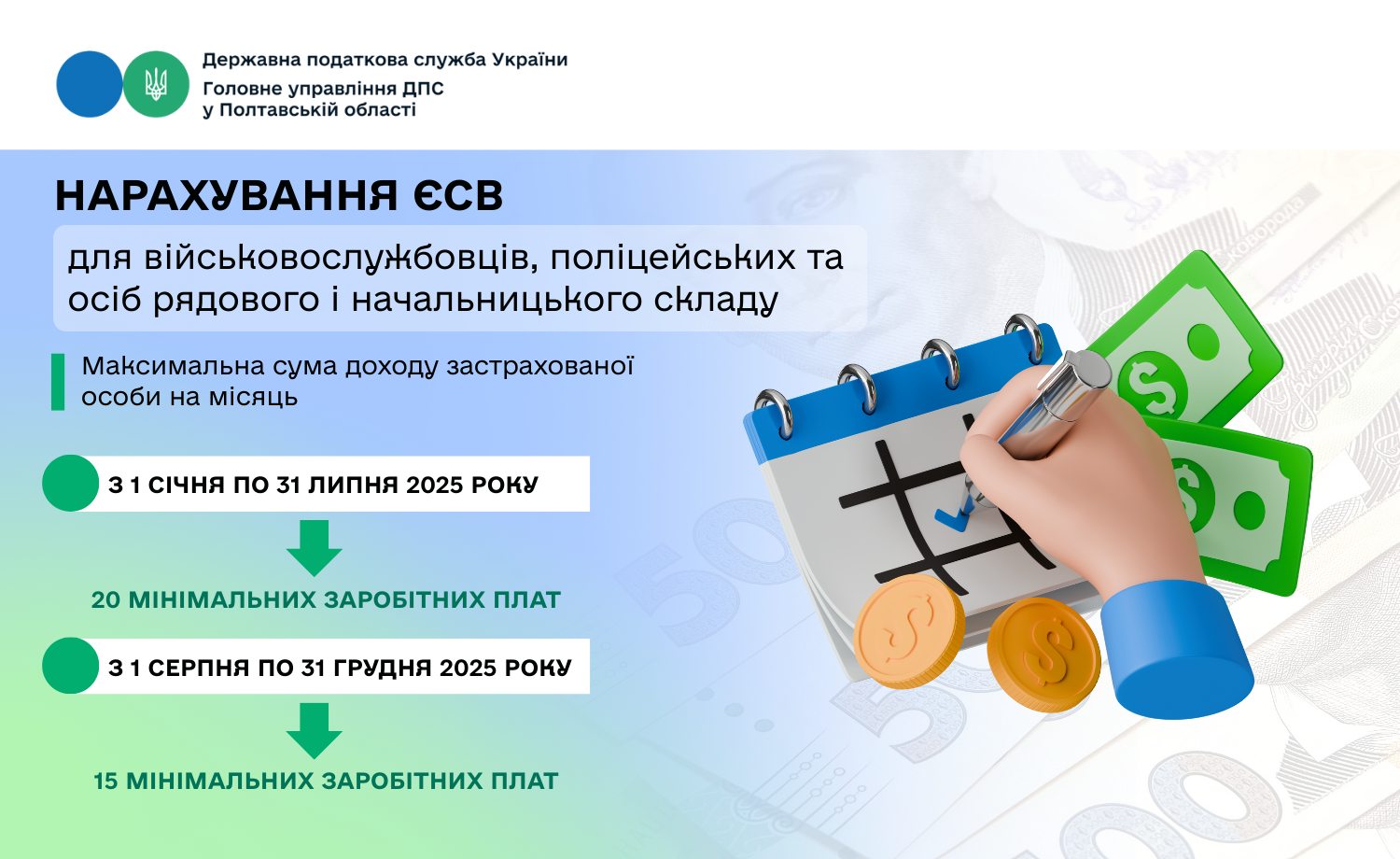 Державна податкова служба України
Головне управління ДПС
у Полтавській області

НАРАХУВАННЯ ЄСВ

для військовослужбовців, поліцейських та осіб рядового і начальницького складу

Максимальна сума доходу застрахованої особи на місяць

З 1 СІЧНЯ ПО 31 ЛИПНЯ 2025 РОКУ

20 МІНІМАЛЬНИХ ЗАРОБІТНИХ ПЛАТ

З 1 СЕРПНЯ ПО 31 ГРУДНЯ 2025 РОКУ

15 МІНІМАЛЬНИХ ЗАРОБІТНИХ ПЛАТ